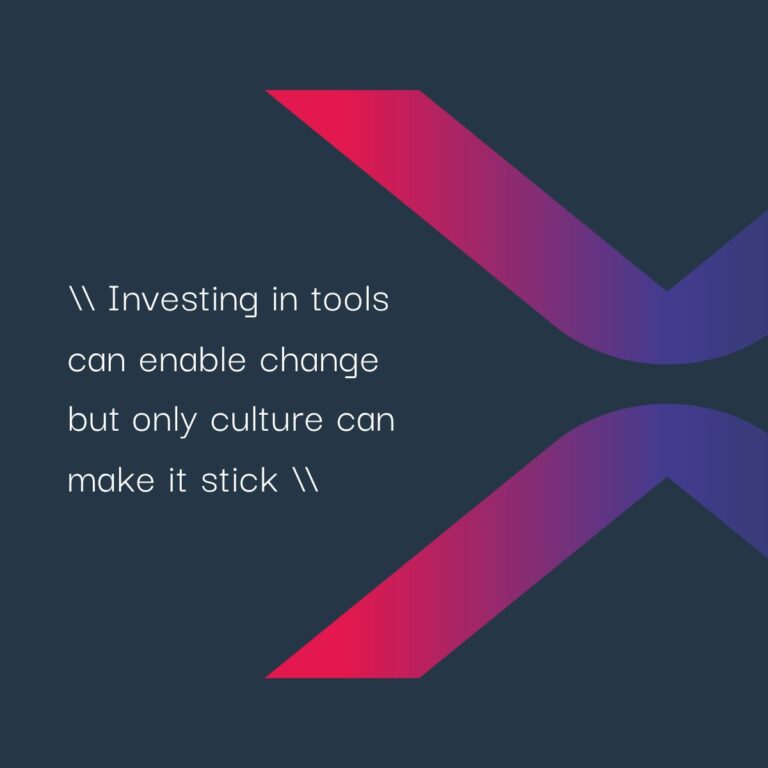 \\ Investing in tools can enable change but only culture can make it stick \\